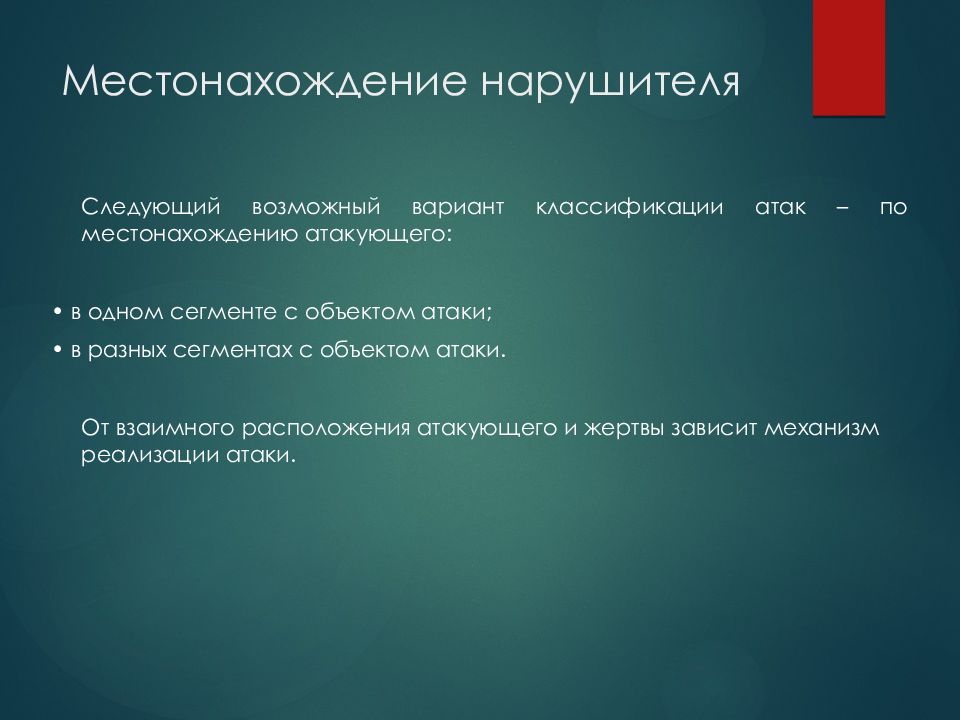 Местонахождение нарушителя

Следующий возможный вариант классификации атак – по местонахождению атакующего:

• в одном сегменте с объектом атаки;
• в разных сегментах с объектом атаки.

От взаимного расположения атакующего и жертвы зависит механизм реализации атаки.